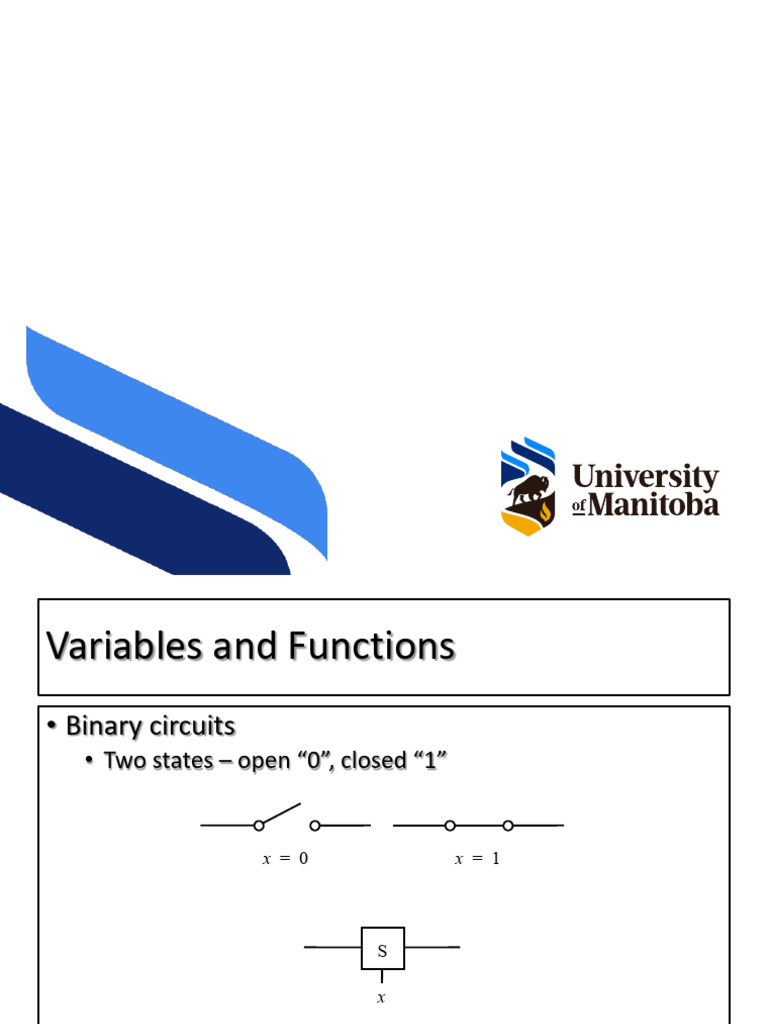 University of Manitoba

Variables and Functions

• Binary circuits
  • Two states – open “0”, closed “1”

$x = 0$

$x = 1$

S

$x$